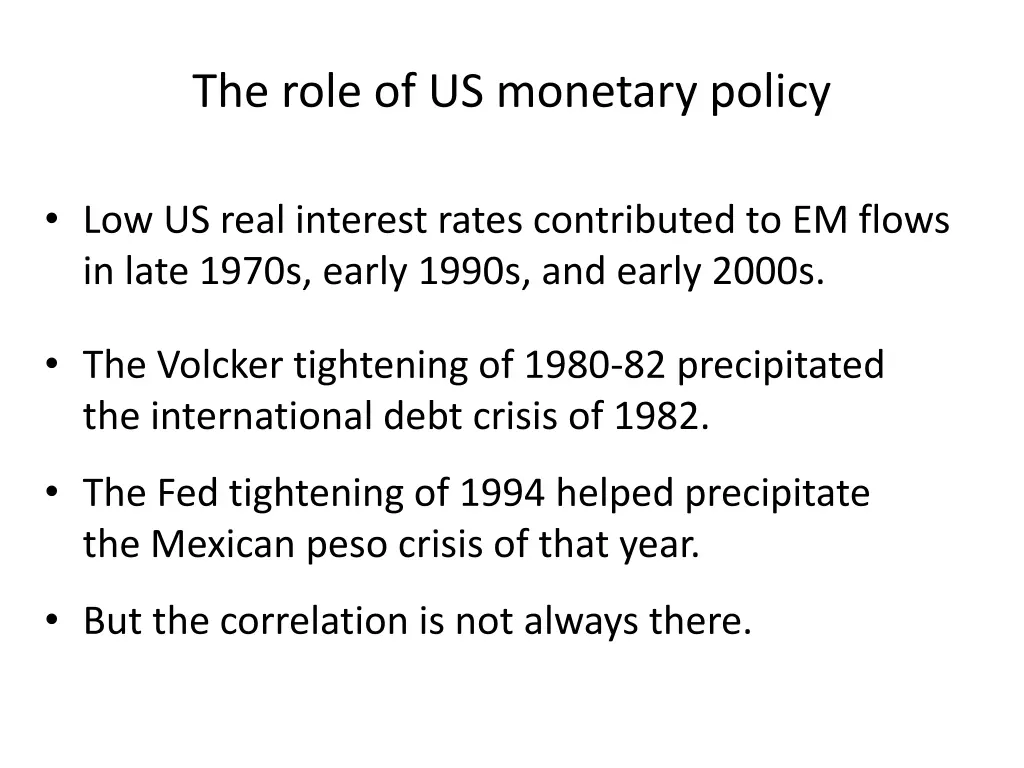 The role of US monetary policy

• Low US real interest rates contributed to EM flows in late 1970s, early 1990s, and early 2000s.

• The Volcker tightening of 1980-82 precipitated the international debt crisis of 1982.

• The Fed tightening of 1994 helped precipitate the Mexican peso crisis of that year.

• But the correlation is not always there.